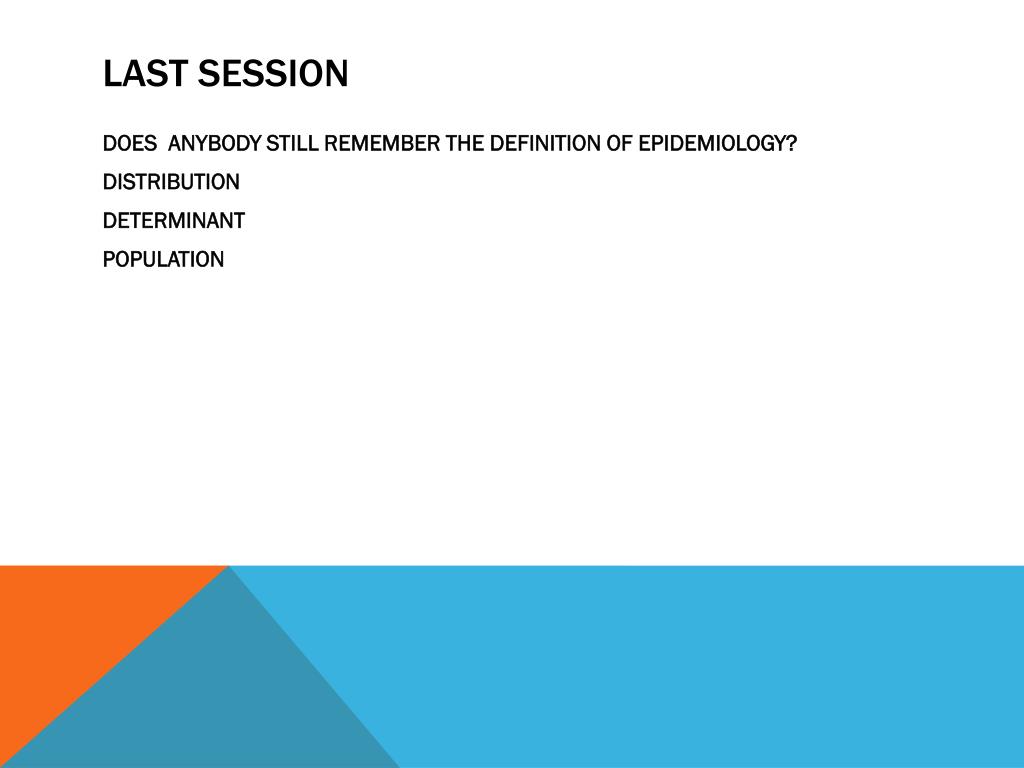 LAST SESSION

DOES ANYBODY STILL REMEMBER THE DEFINITION OF EPIDEMIOLOGY?

DISTRIBUTION

DETERMINANT

POPULATION